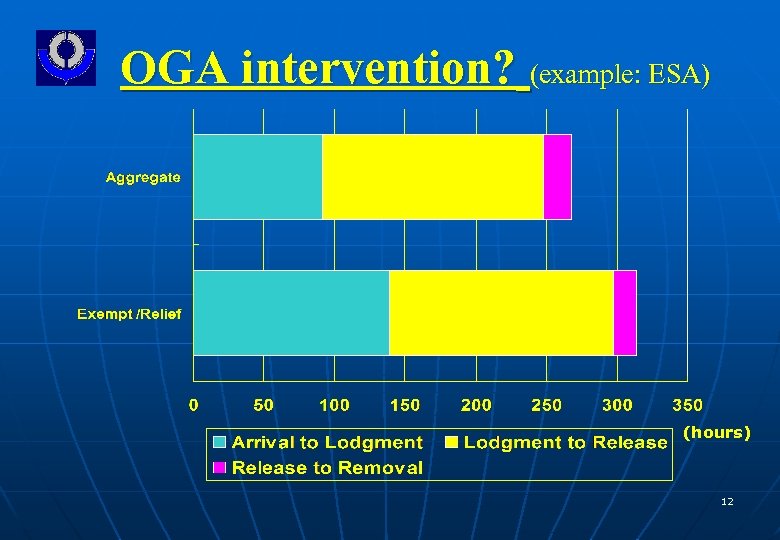 OGA intervention? (example: ESA)

Aggregate

Exempt /Relief

0 50 100 150 200 250 300 350

(hours)

Arrival to Lodgment
Lodgment to Release
Release to Removal

12